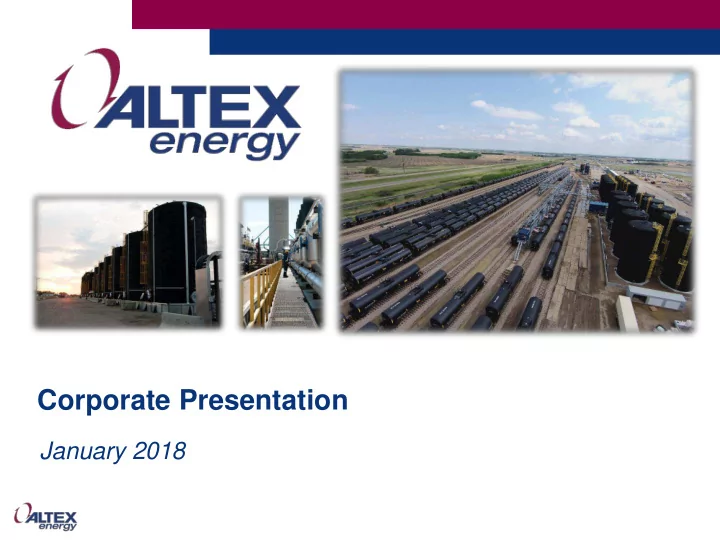 ALTEX energy

Corporate Presentation

January 2018

ALTEX energy